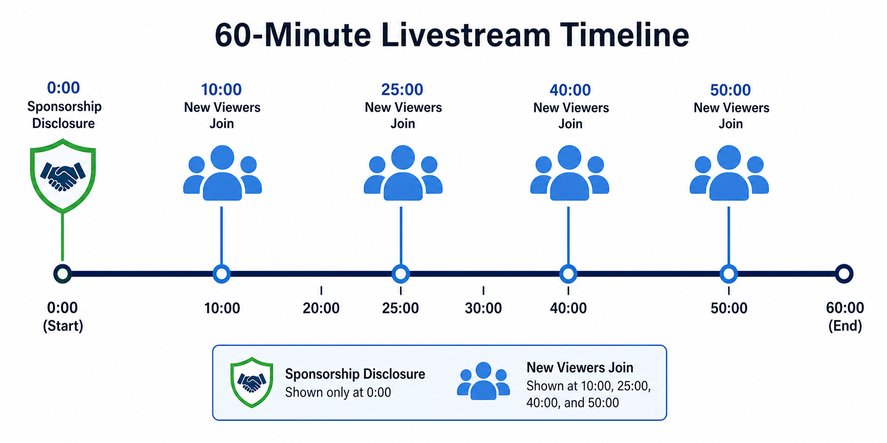 60-Minute Livestream Timeline

0:00
Sponsorship Disclosure

10:00
New Viewers Join

25:00
New Viewers Join

40:00
New Viewers Join

50:00
New Viewers Join

0:00
(Start)

10:00

20:00

25:00

30:00

40:00

50:00

60:00
(End)

Sponsorship Disclosure
Shown only at 0:00

New Viewers Join
Shown at 10:00, 25:00, 40:00, and 50:00